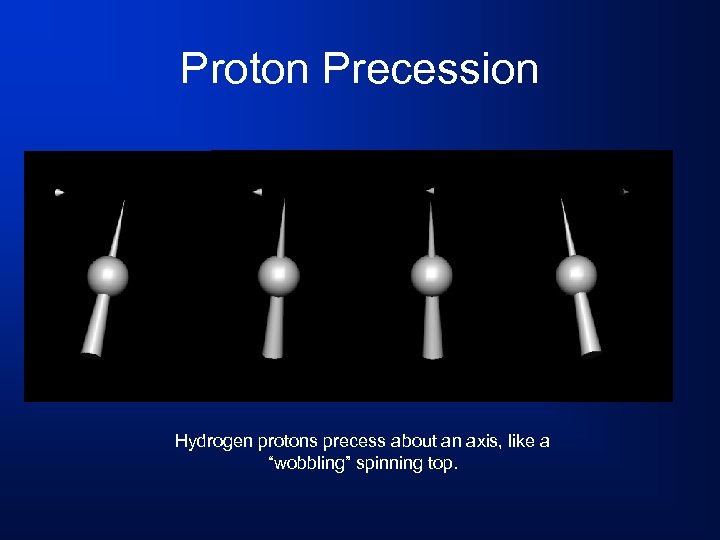 Proton Precession

Hydrogen protons precess about an axis, like a “wobbling” spinning top.